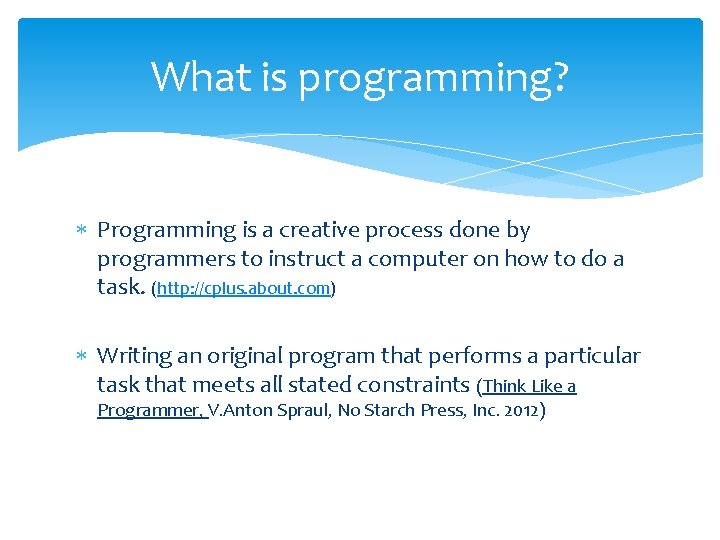 What is programming?

∗ Programming is a creative process done by programmers to instruct a computer on how to do a task. (http://cplus.about.com)

∗ Writing an original program that performs a particular task that meets all stated constraints (Think Like a Programmer, V.Anton Spraul, No Starch Press, Inc. 2012)